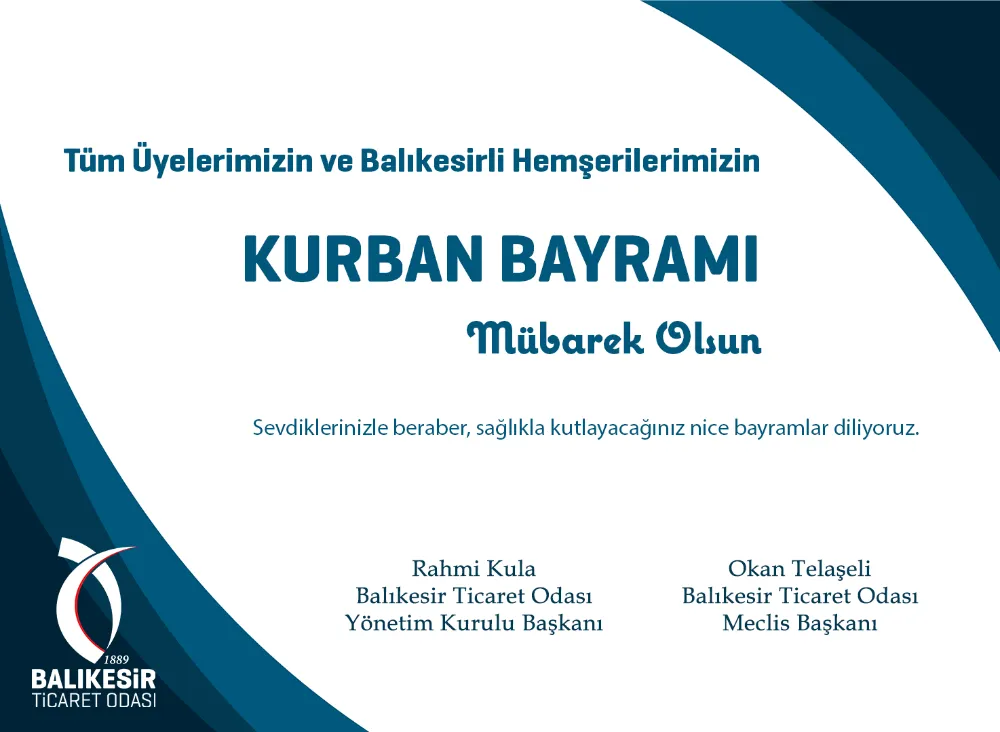 Tüm Üyelerimizin ve Balıkesirli Hemşerilerimizin

KURBAN BAYRAMI

Mübarek Olsun

Sevdiklerinizle beraber, sağlıkla kutlayacağınız nice bayramlar diliyoruz.

Rahmi Kula
Balıkesir Ticaret Odası
Yönetim Kurulu Başkanı

Okan Telaşeli
Balıkesir Ticaret Odası
Meclis Başkanı

1889
BALIKESİR
TİCARET ODASI